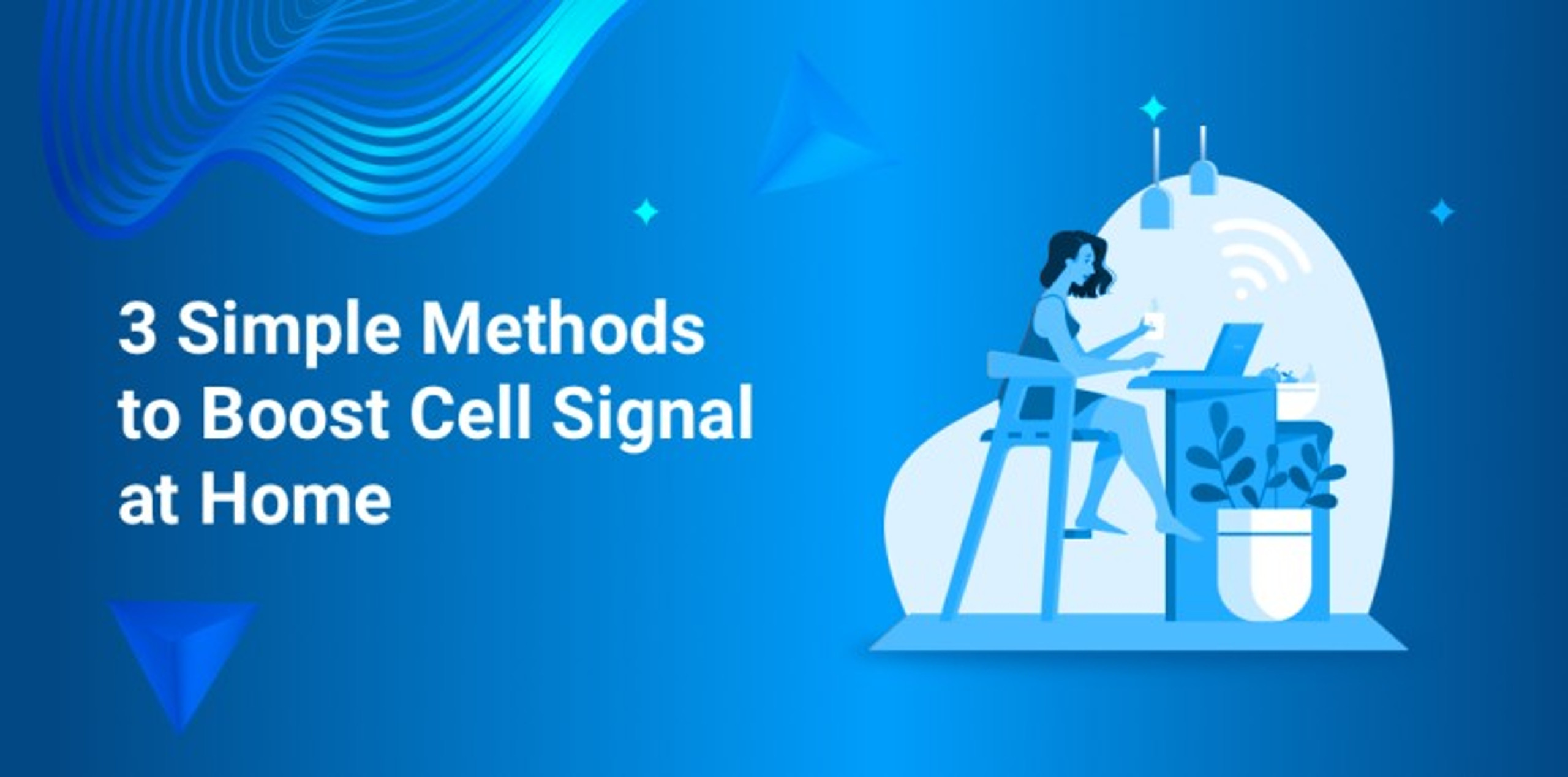 3 Simple Methods to Boost Cell Signal at Home